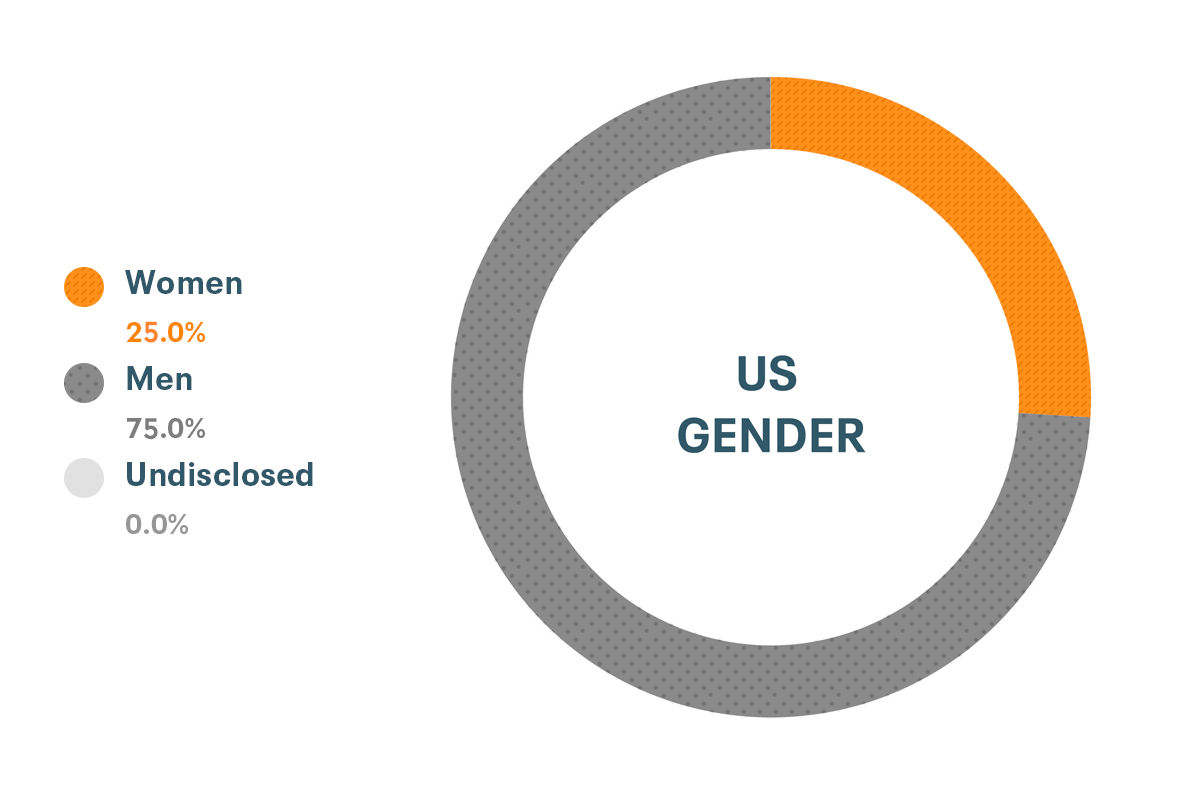 Women
25.0%
Men
75.0%
Undisclosed
0.0%

US
GENDER